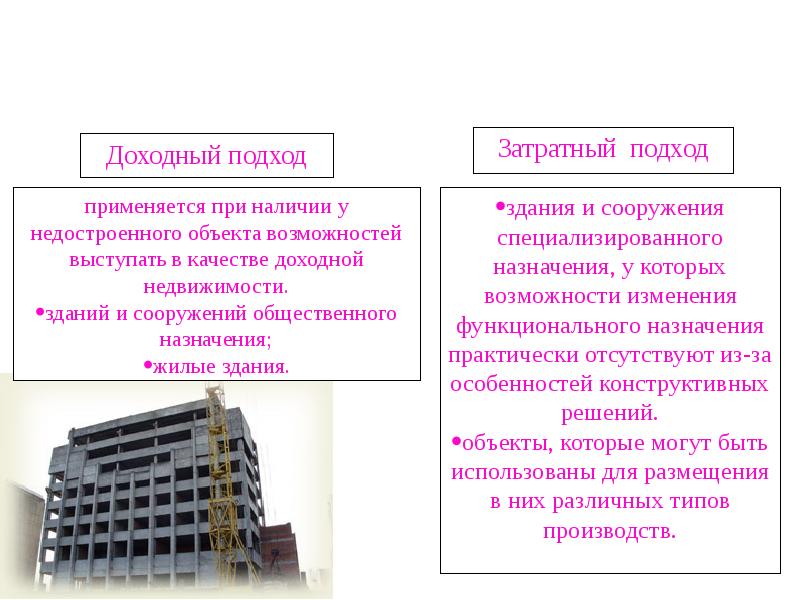 Доходный подход

применяется при наличии у недостроенного объекта возможностей выступать в качестве доходной недвижимости.
• зданий и сооружений общественного назначения;
• жилые здания.

Затратный подход

• здания и сооружения специализированного назначения, у которых возможности изменения функционального назначения практически отсутствуют из-за особенностей конструктивных решений.
• объекты, которые могут быть использованы для размещения в них различных типов производств.